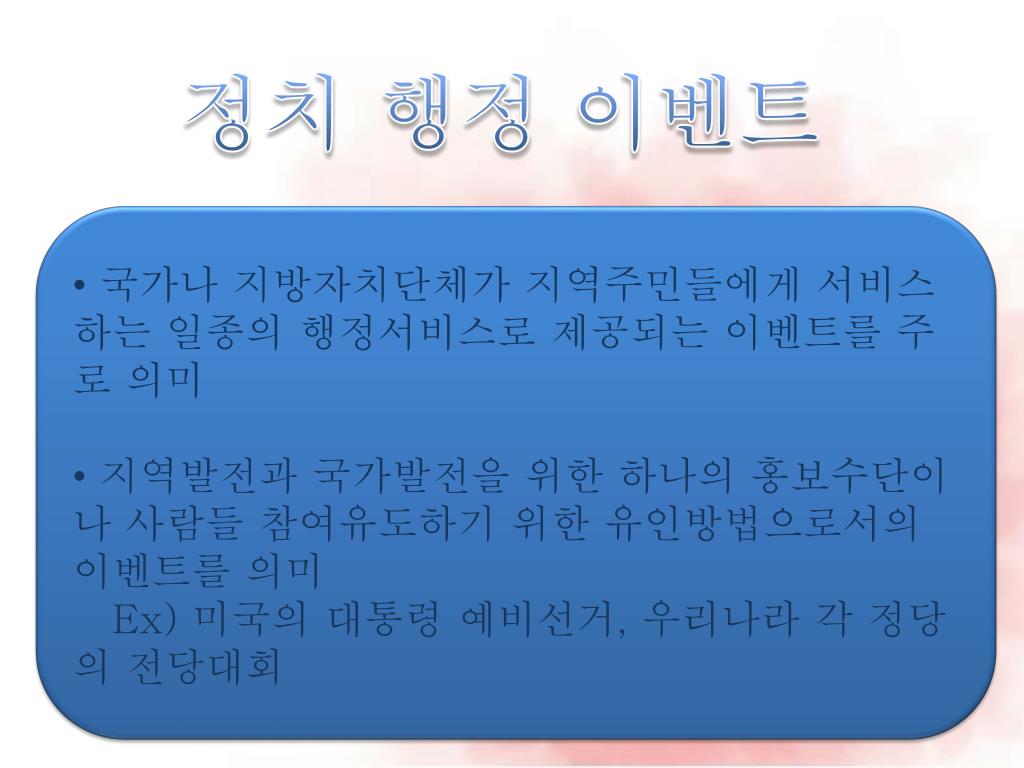 정치 행정 이벤트

• 국가나 지방자치단체가 지역주민들에게 서비스하는 일종의 행정서비스로 제공되는 이벤트를 주로 의미

• 지역발전과 국가발전을 위한 하나의 홍보수단이나 사람들 참여유도하기 위한 유인방법으로서의 이벤트를 의미
Ex) 미국의 대통령 예비선거, 우리나라 각 정당의 전당대회